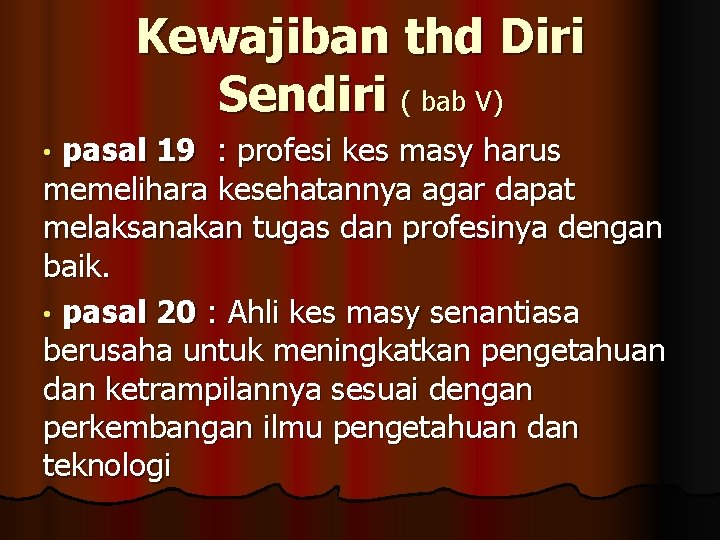 Kewajiban thd Diri Sendiri ( bab V)

• pasal 19 : profesi kes masy harus memelihara kesehatannya agar dapat melaksanakan tugas dan profesinya dengan baik.

• pasal 20 : Ahli kes masy senantiasa berusaha untuk meningkatkan pengetahuan dan ketrampilannya sesuai dengan perkembangan ilmu pengetahuan dan teknologi